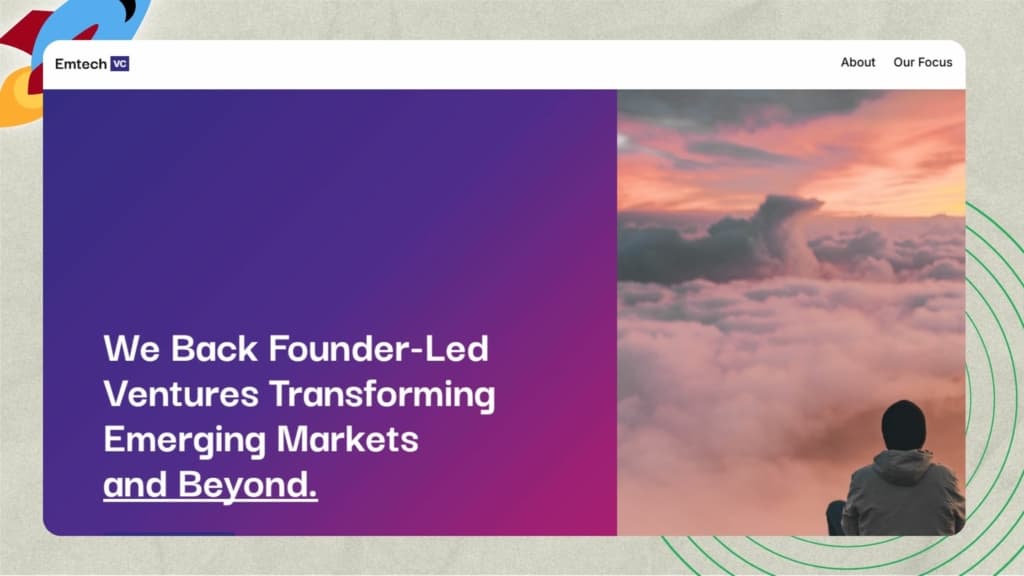 Emtech VC

About Our Focus

We Back Founder-Led Ventures Transforming Emerging Markets and Beyond.